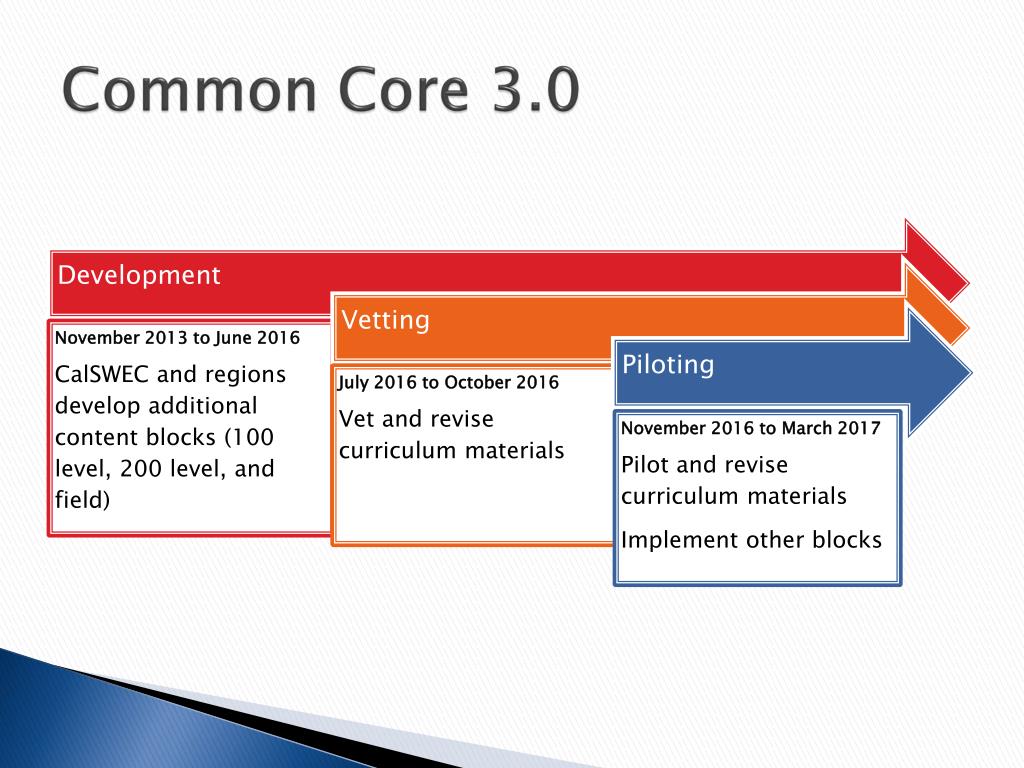 Common Core 3.0

Development

November 2013 to June 2016

CalSWEC and regions develop additional content blocks (100 level, 200 level, and field)

Vetting

July 2016 to October 2016

Vet and revise curriculum materials

Piloting

November 2016 to March 2017

Pilot and revise curriculum materials

Implement other blocks